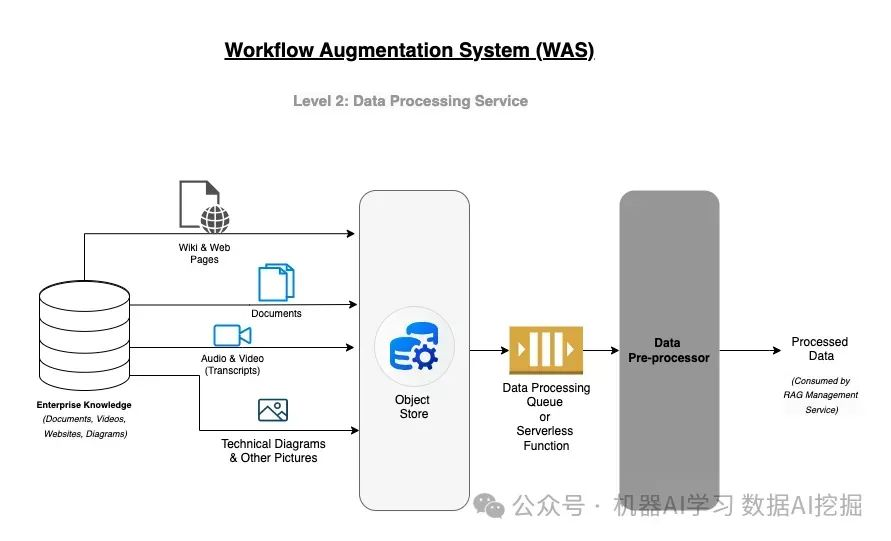 Workflow Augmentation System (WAS)

Level 2: Data Processing Service

Wiki & Web Pages

Documents

Audio & Video (Transcripts)

Technical Diagrams & Other Pictures

Enterprise Knowledge
(Documents, Videos, Websites, Diagrams)

Object Store

Data Processing Queue or Serverless Function

Data Pre-processor

Processed Data
(Consumed by RAG Management Service)

公众号 · 机器AI学习 数据AI挖掘